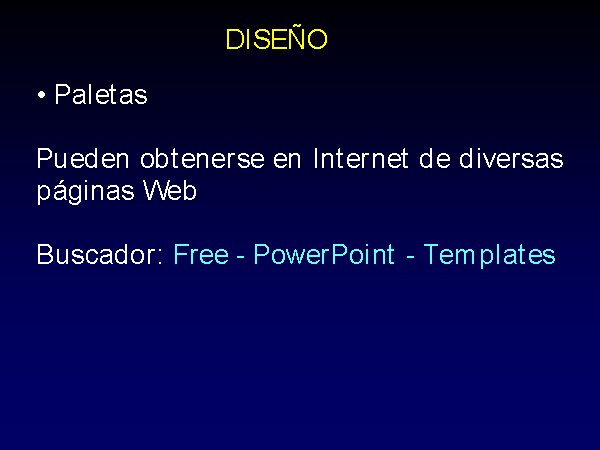 DISEÑO

• Paletas

Pueden obtenerse en Internet de diversas páginas Web

Buscador: Free - PowerPoint - Templates